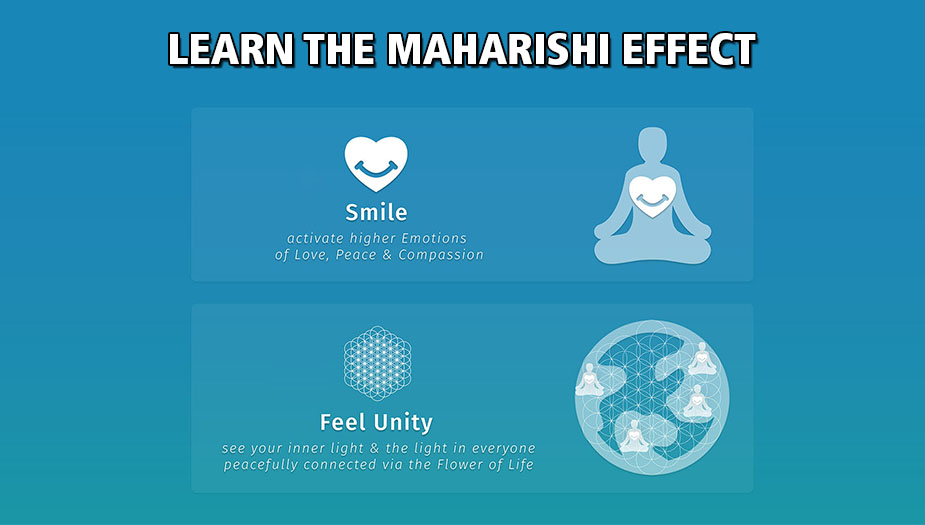 LEARN THE MAHARISHI EFFECT

Smile
activate higher Emotions of Love, Peace & Compassion

Feel Unity
see your inner light & the light in everyone peacefully connected via the Flower of Life